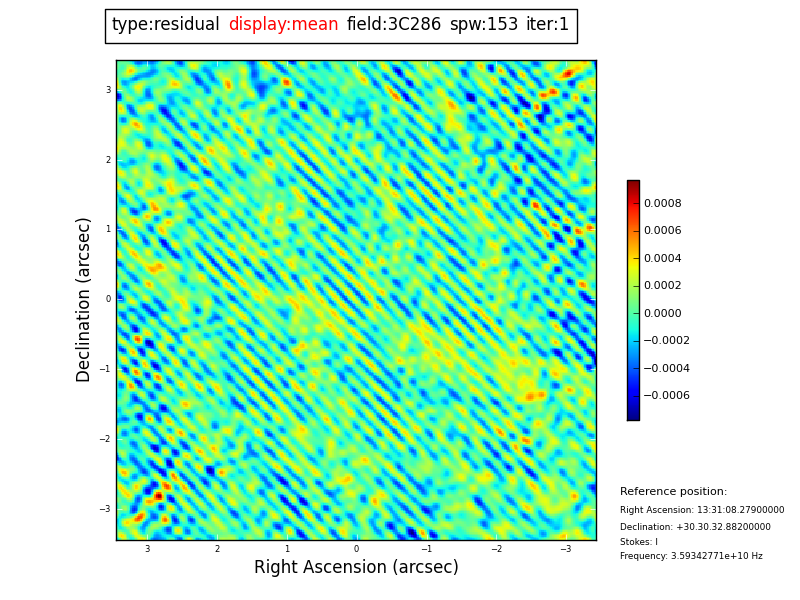 type:residual display:mean field:3C286 spw:153 iter:1

Declination (arcsec)

3
2
1
0
−1
−2
−3

3 2 1 0 −1 −2 −3

Right Ascension (arcsec)

0.0008
0.0006
0.0004
0.0002
0.0000
−0.0002
−0.0004
−0.0006

Reference position:
Right Ascension: 13:31:08.27900000
Declination: +30.30.32.88200000
Stokes: I
Frequency: 3.59342771e+10 Hz